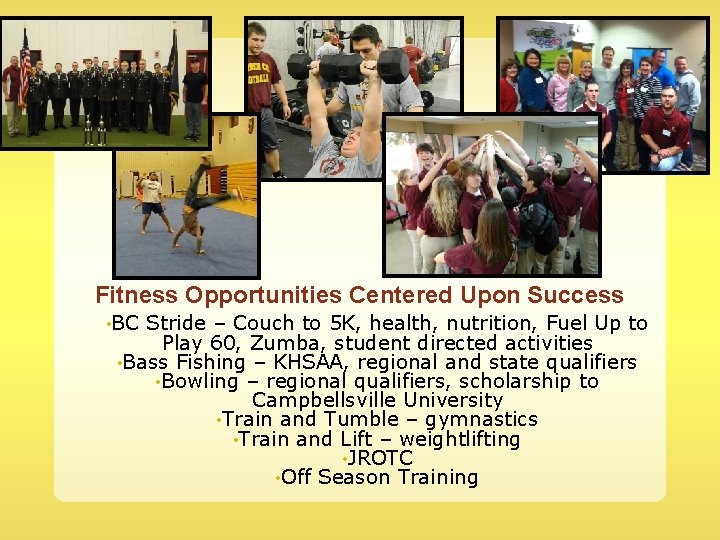 Fitness Opportunities Centered Upon Success

•BC Stride – Couch to 5K, health, nutrition, Fuel Up to Play 60, Zumba, student directed activities
•Bass Fishing – KHSAA, regional and state qualifiers
•Bowling – regional qualifiers, scholarship to Campbellsville University
•Train and Tumble – gymnastics
•Train and Lift – weightlifting
•JROTC
•Off Season Training